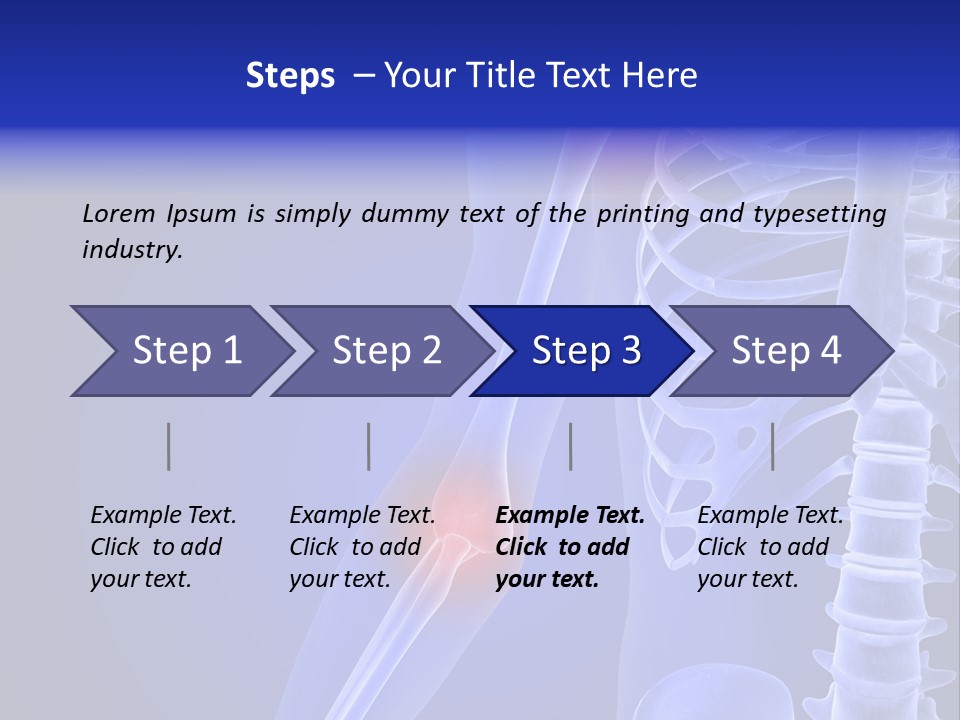 Steps – Your Title Text Here

Lorem Ipsum is simply dummy text of the printing and typesetting industry.

Step 1

Step 2

Step 3

Step 4

Example Text. Click to add your text.

Example Text. Click to add your text.

Example Text. Click to add your text.

Example Text. Click to add your text.